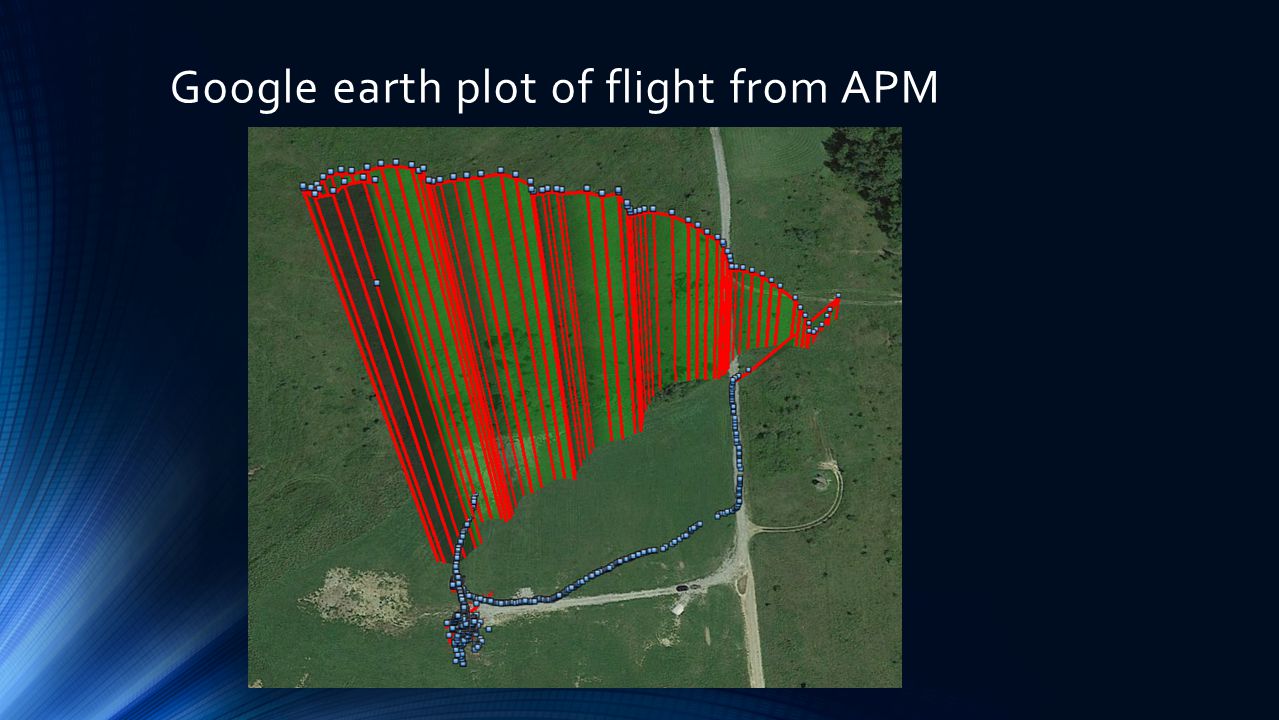 Google earth plot of flight from APM